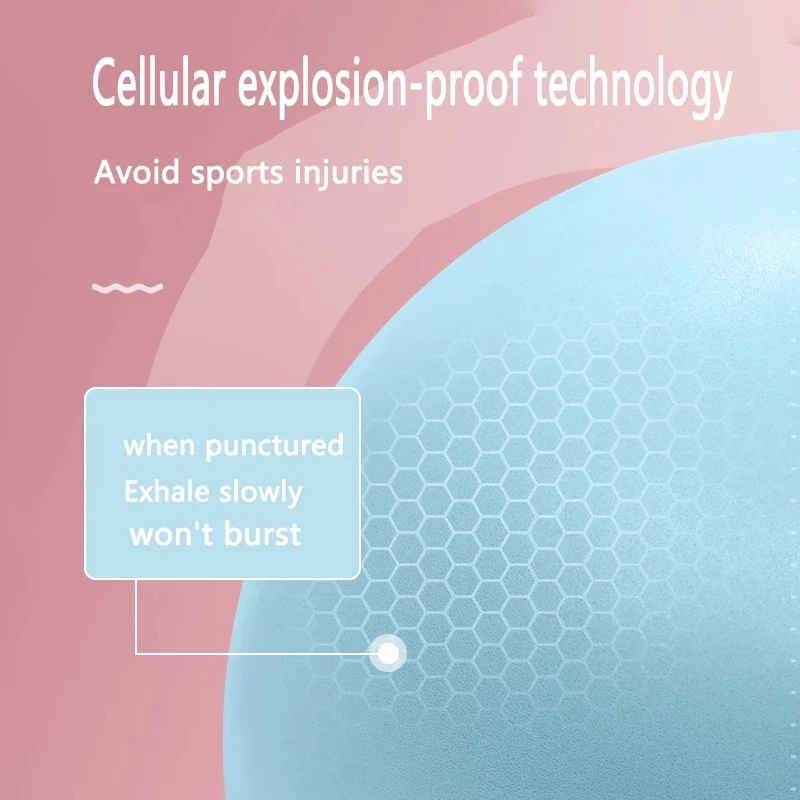 Cellular explosion-proof technology

Avoid sports injuries

when punctured
Exhale slowly
won't burst